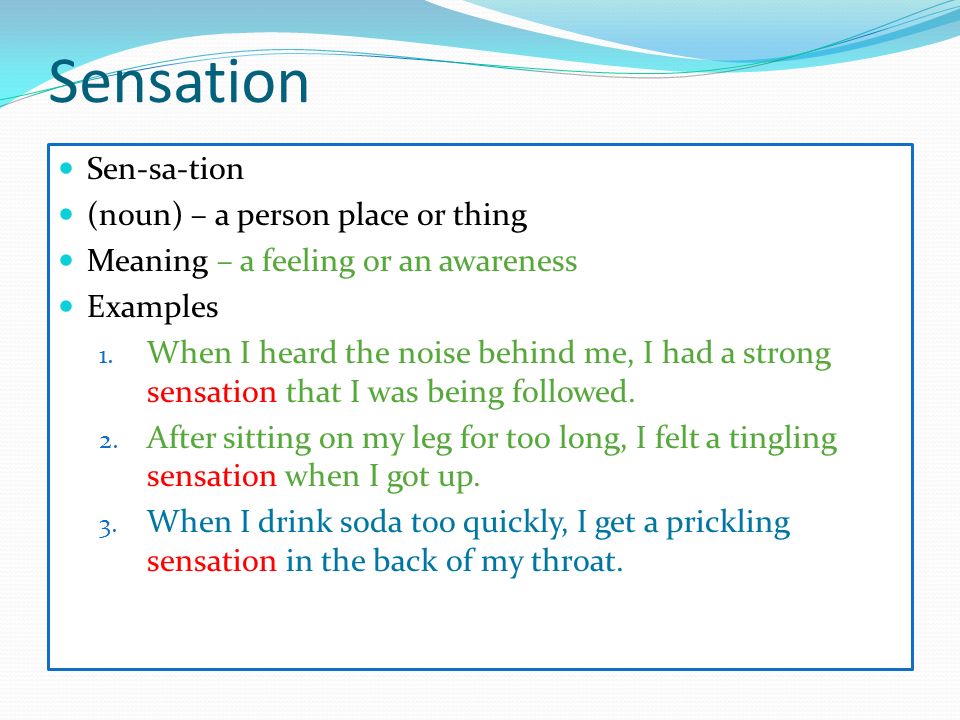 Sensation

- Sen-sa-tion
- (noun) – a person place or thing
- Meaning – a feeling or an awareness
- Examples
  1. When I heard the noise behind me, I had a strong sensation that I was being followed.
  2. After sitting on my leg for too long, I felt a tingling sensation when I got up.
  3. When I drink soda too quickly, I get a prickling sensation in the back of my throat.